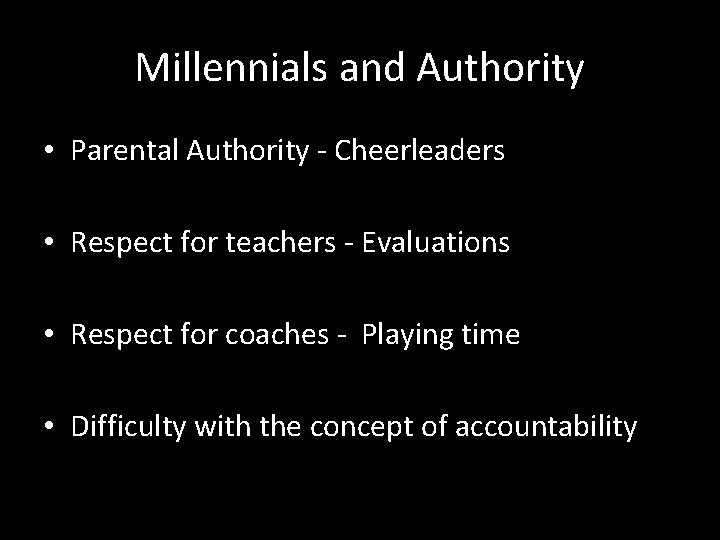 Millennials and Authority

• Parental Authority - Cheerleaders

• Respect for teachers - Evaluations

• Respect for coaches - Playing time

• Difficulty with the concept of accountability